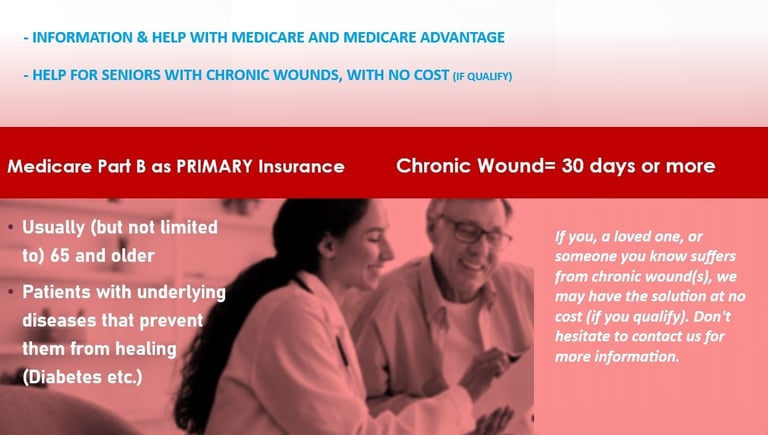 - INFORMATION & HELP WITH MEDICARE AND MEDICARE ADVANTAGE

- HELP FOR SENIORS WITH CHRONIC WOUNDS, WITH NO COST (IF QUALIFY)

Medicare Part B as PRIMARY Insurance

Chronic Wound= 30 days or more

• Usually (but not limited to) 65 and older

• Patients with underlying diseases that prevent them from healing (Diabetes etc.)

If you, a loved one, or someone you know suffers from chronic wound(s), we may have the solution at no cost (if you qualify). Don't hesitate to contact us for more information.